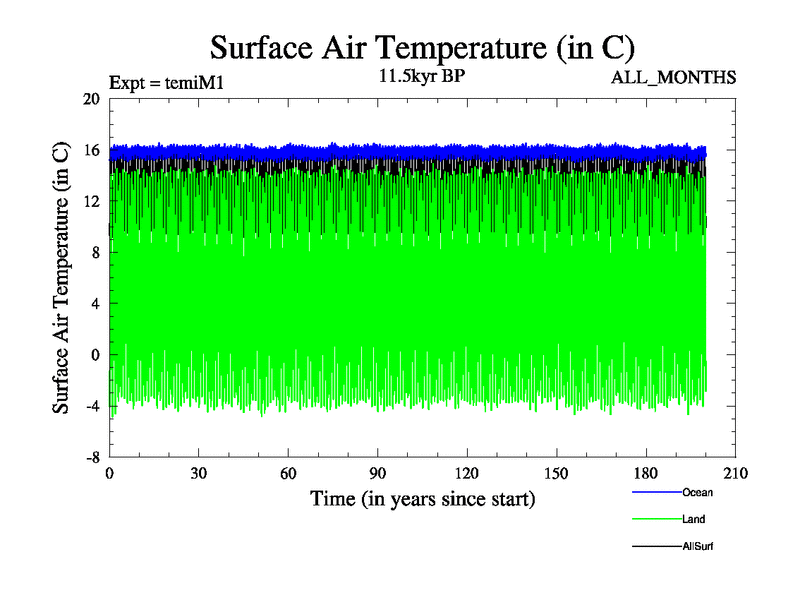 Surface Air Temperature (in C)

Expt = temiM1

11.5kyr BP

ALL_MONTHS

Surface Air Temperature (in C)

20
16
12
8
4
0
-4
-8

0
30
60
90
120
150
180
210

Time (in years since start)

Ocean
Land
AllSurf